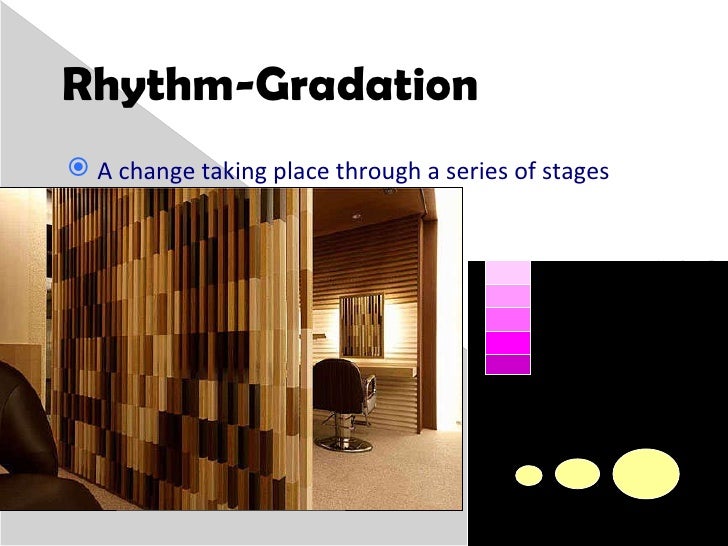 Rhythm-Gradation

A change taking place through a series of stages